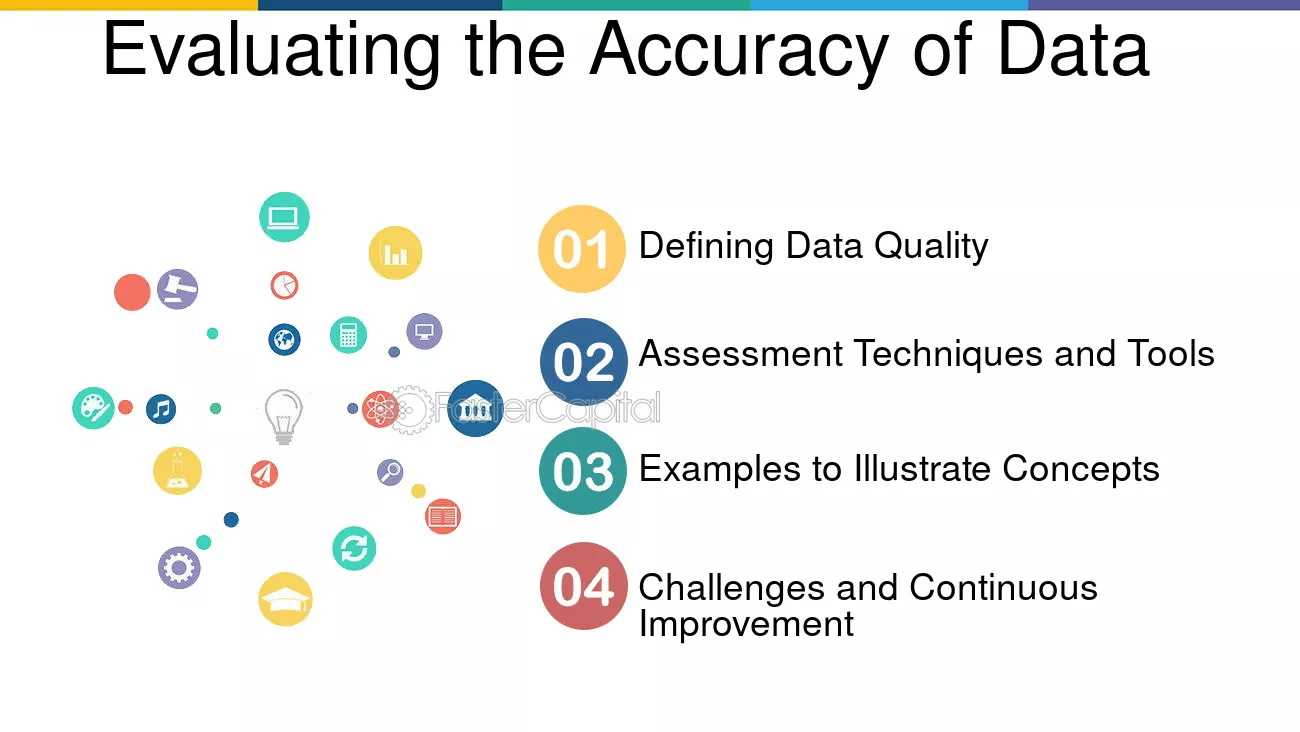 Evaluating the Accuracy of Data

01 Defining Data Quality

02 Assessment Techniques and Tools

03 Examples to Illustrate Concepts

04 Challenges and Continuous Improvement

FasterCapital